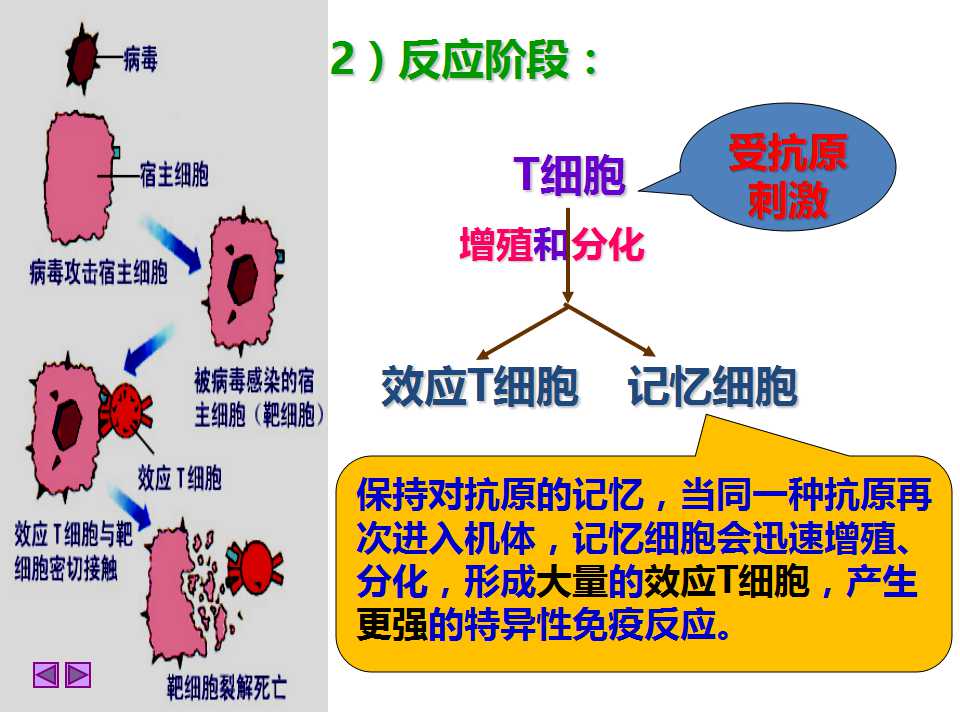 病毒

宿主细胞

病毒攻击宿主细胞

被病毒感染的宿主细胞（靶细胞）

效应T细胞

效应T细胞与靶细胞密切接触

靶细胞裂解死亡

2）反应阶段：

T细胞

受抗原刺激

增殖和分化

效应T细胞

记忆细胞

保持对抗原的记忆，当同一种抗原再次进入机体，记忆细胞会迅速增殖、分化，形成大量的效应T细胞，产生更强的特异性免疫反应。